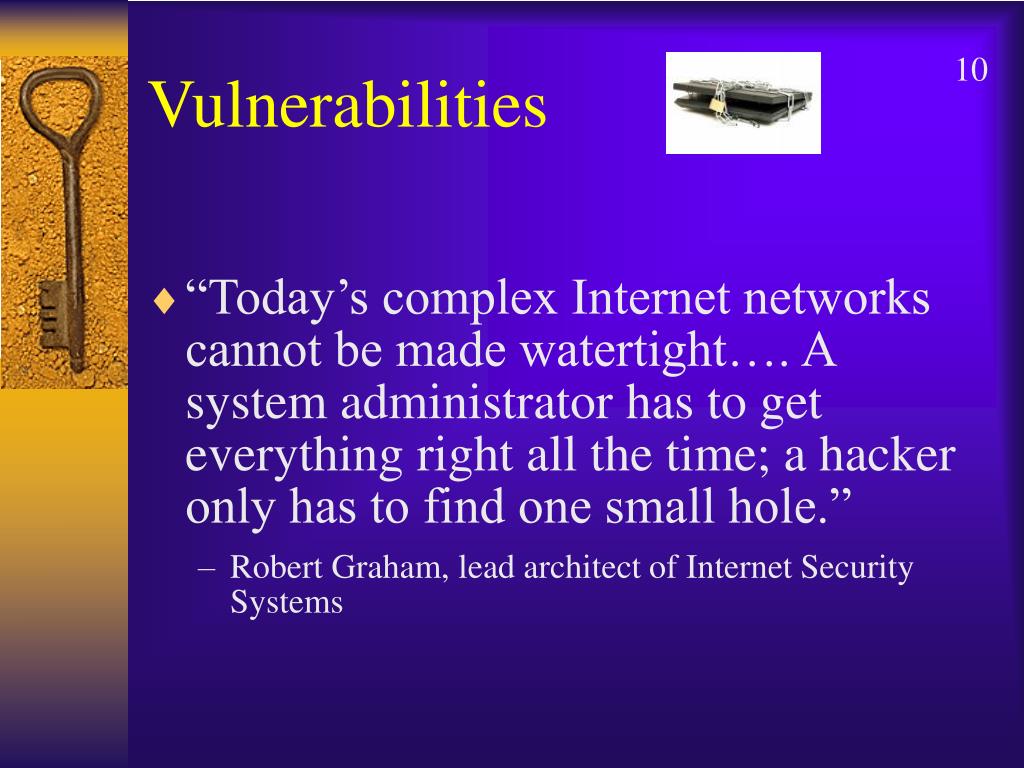 Vulnerabilities

10

♦ “Today’s complex Internet networks cannot be made watertight…. A system administrator has to get everything right all the time; a hacker only has to find one small hole.”

– Robert Graham, lead architect of Internet Security Systems